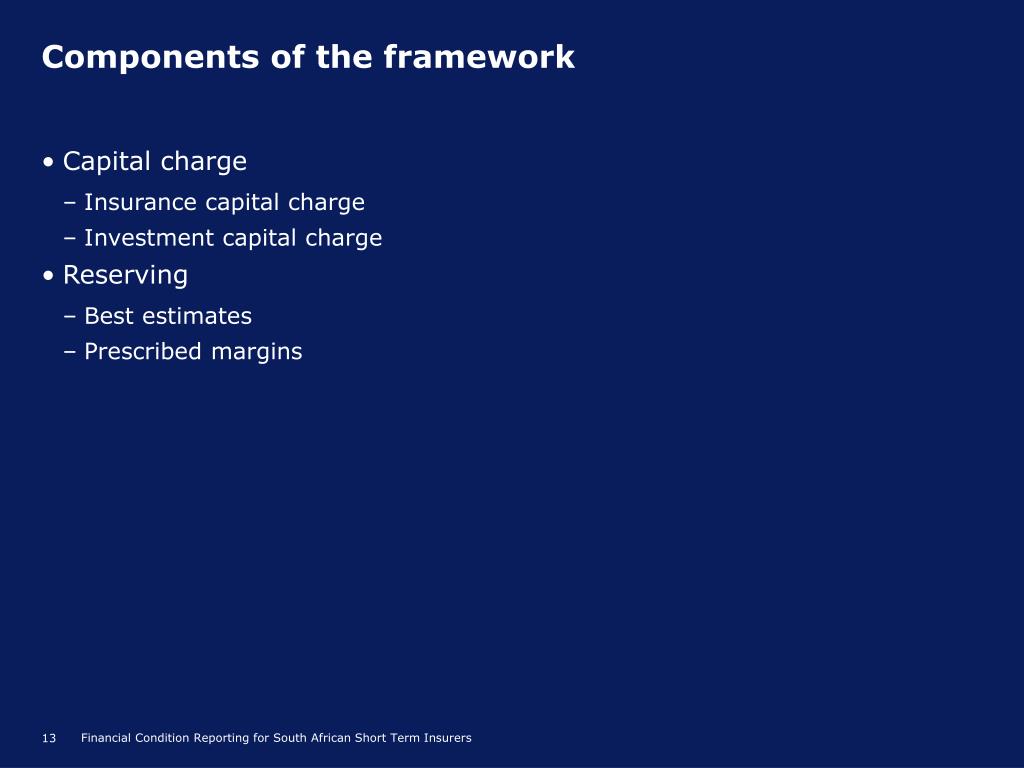 Components of the framework

• Capital charge
– Insurance capital charge
– Investment capital charge
• Reserving
– Best estimates
– Prescribed margins

13 Financial Condition Reporting for South African Short Term Insurers